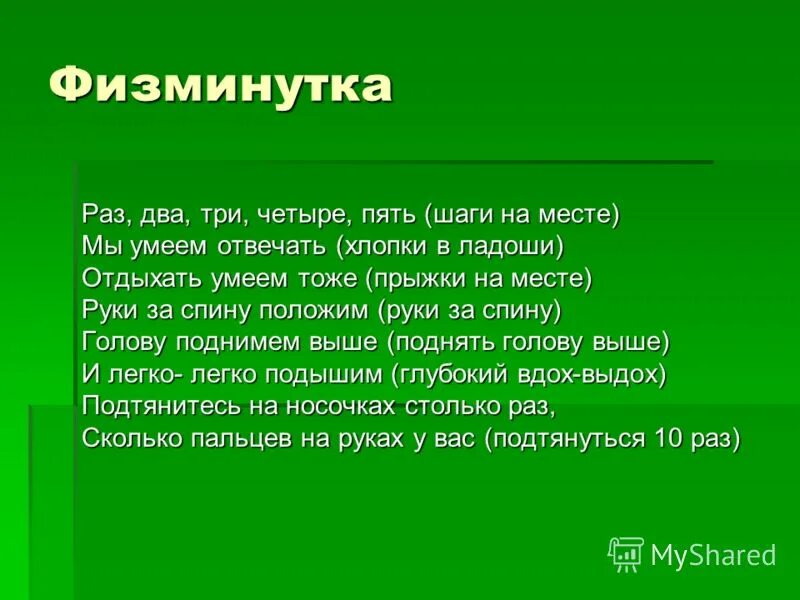 Физминутка

Раз, два, три, четыре, пять (шаги на месте)
Мы умеем отвечать (хлопки в ладоши)
Отдыхать умеем тоже (прыжки на месте)
Руки за спину положим (руки за спину)
Голову поднимем выше (поднять голову выше)
И легко- легко подышим (глубокий вдох-выдох)
Подтянитесь на носочках столько раз,
Сколько пальцев на руках у вас (подтянуться 10 раз)

MyShared